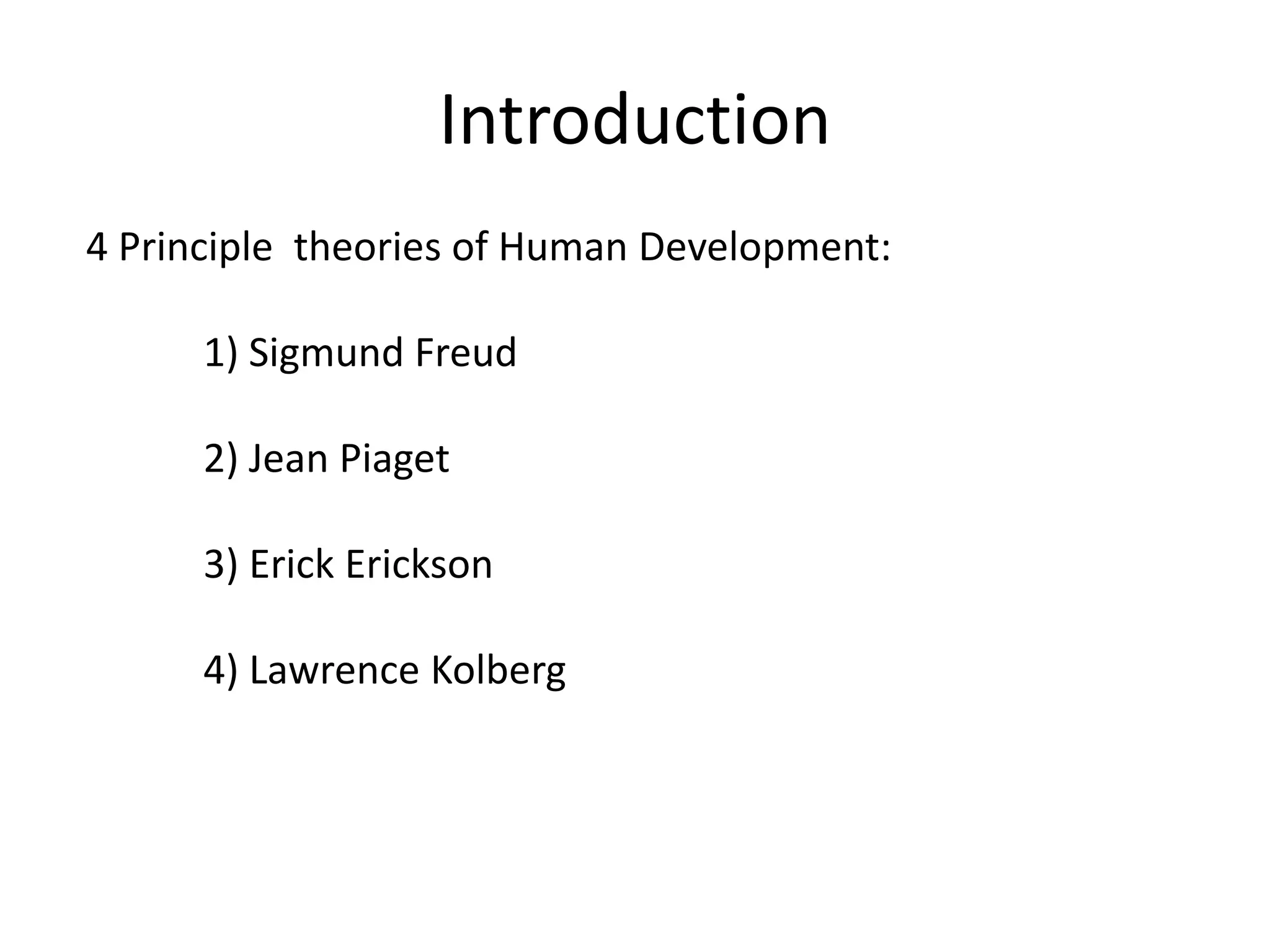 Introduction

4 Principle  theories of Human Development:

1) Sigmund Freud

2) Jean Piaget

3) Erick Erickson

4) Lawrence Kolberg